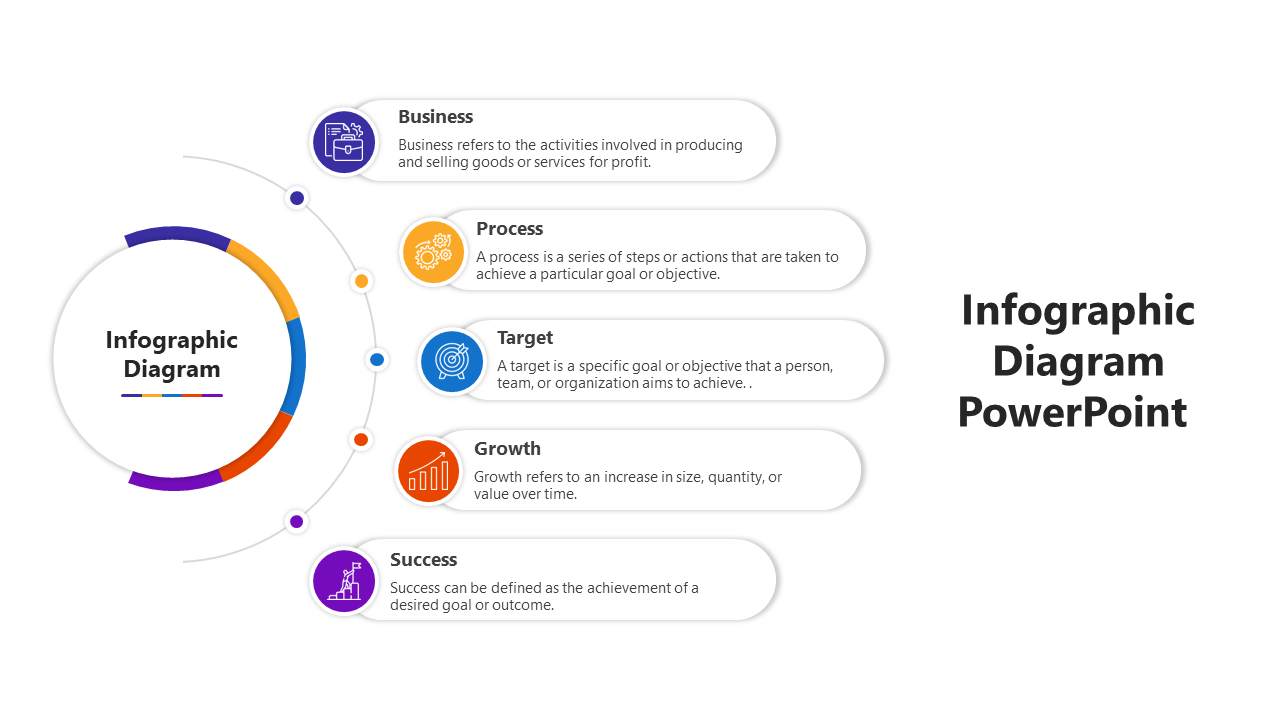 Infographic Diagram

Business
Business refers to the activities involved in producing and selling goods or services for profit.

Process
A process is a series of steps or actions that are taken to achieve a particular goal or objective.

Target
A target is a specific goal or objective that a person, team, or organization aims to achieve. .

Growth
Growth refers to an increase in size, quantity, or value over time.

Success
Success can be defined as the achievement of a desired goal or outcome.

Infographic Diagram PowerPoint